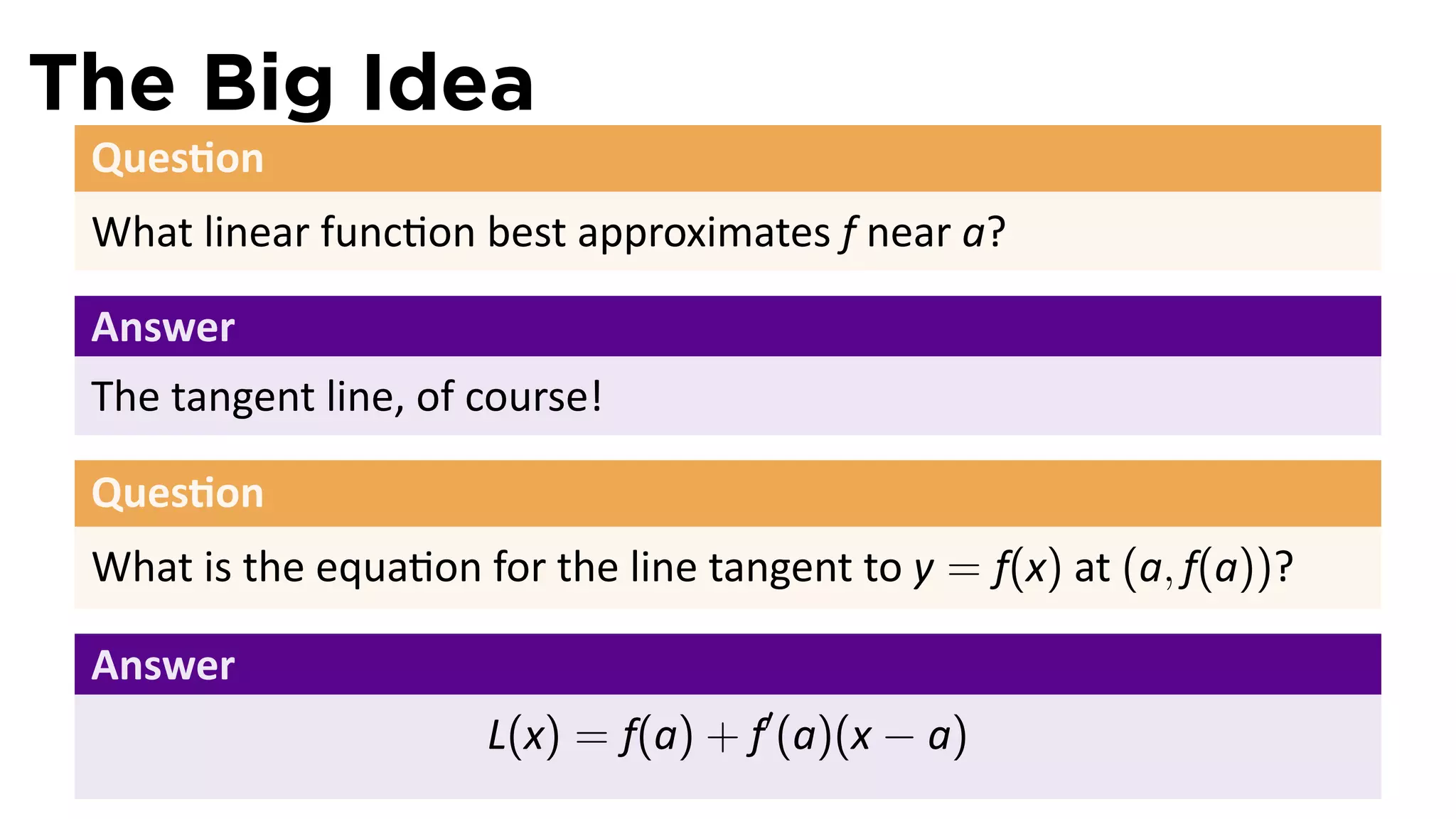 The Big Idea

Question

What linear function best approximates $f$ near $a$?

Answer

The tangent line, of course!

Question

What is the equation for the line tangent to $y = f(x)$ at $(a, f(a))$?

Answer

$L(x) = f(a) + f'(a)(x - a)$